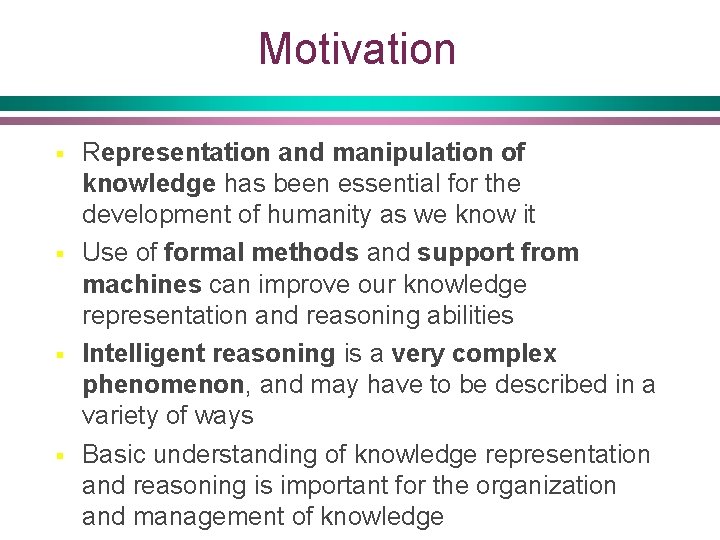 Motivation

- Representation and manipulation of knowledge has been essential for the development of humanity as we know it
- Use of formal methods and support from machines can improve our knowledge representation and reasoning abilities
- Intelligent reasoning is a very complex phenomenon, and may have to be described in a variety of ways
- Basic understanding of knowledge representation and reasoning is important for the organization and management of knowledge